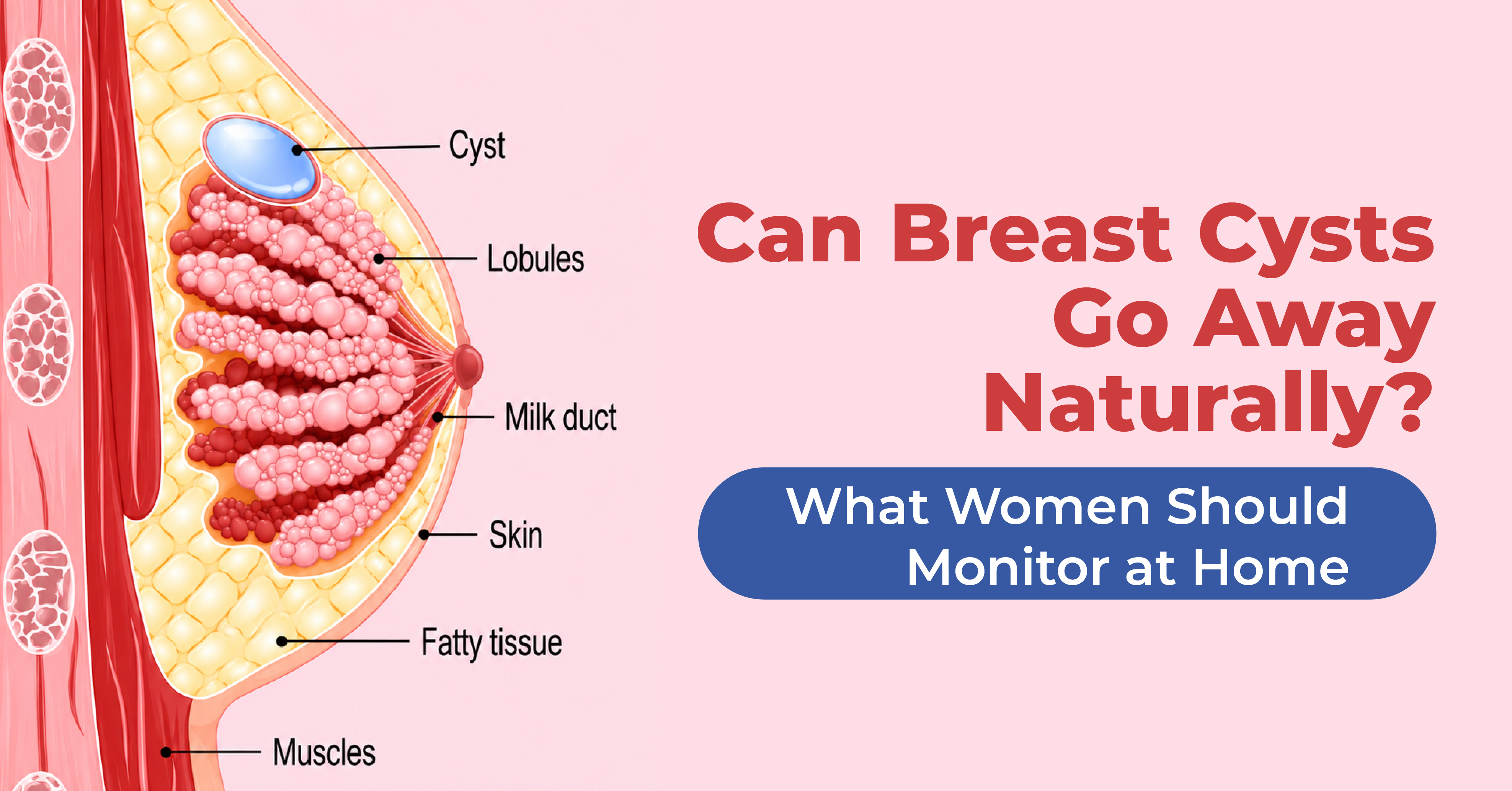 Cyst

Lobules

Milk duct

Skin

Fatty tissue

Muscles

Can Breast Cysts Go Away Naturally?

What Women Should Monitor at Home